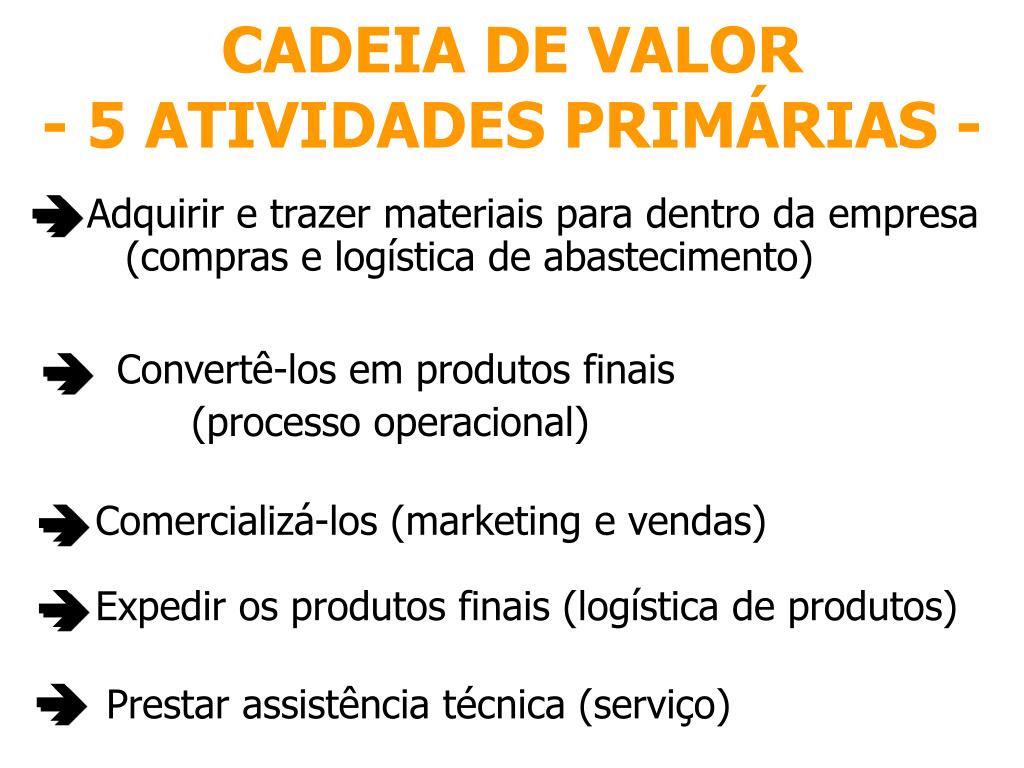 CADEIA DE VALOR
- 5 ATIVIDADES PRIMÁRIAS -

Adquirir e trazer materiais para dentro da empresa (compras e logística de abastecimento)

Convertê-los em produtos finais (processo operacional)

Comercializá-los (marketing e vendas)

Expedir os produtos finais (logística de produtos)

Prestar assistência técnica (serviço)